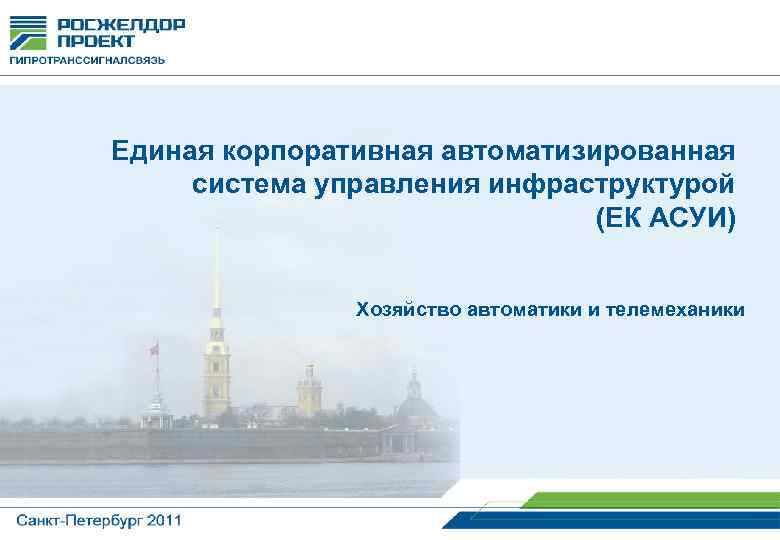 РОСЖЕЛДОР ПРОЕКТ
ГИПРОТРАНССИГНАЛСВЯЗЬ

Единая корпоративная автоматизированная система управления инфраструктурой (ЕК АСУИ)

Хозяйство автоматики и телемеханики

Санкт-Петербург 2011